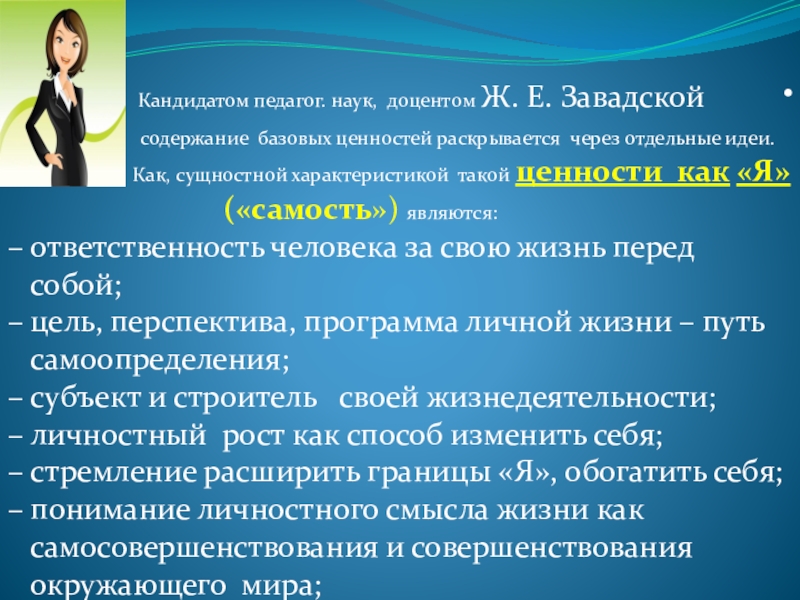 Кандидатом педагог. наук, доцентом Ж. Е. Завадской содержание базовых ценностей раскрывается через отдельные идеи. Как, сущностной характеристикой такой ценности как «Я» («самость») являются:

– ответственность человека за свою жизнь перед собой;
– цель, перспектива, программа личной жизни – путь самоопределения;
– субъект и строитель своей жизнедеятельности;
– личностный рост как способ изменить себя;
– стремление расширить границы «Я», обогатить себя;
– понимание личностного смысла жизни как самосовершенствования и совершенствования окружающего мира;